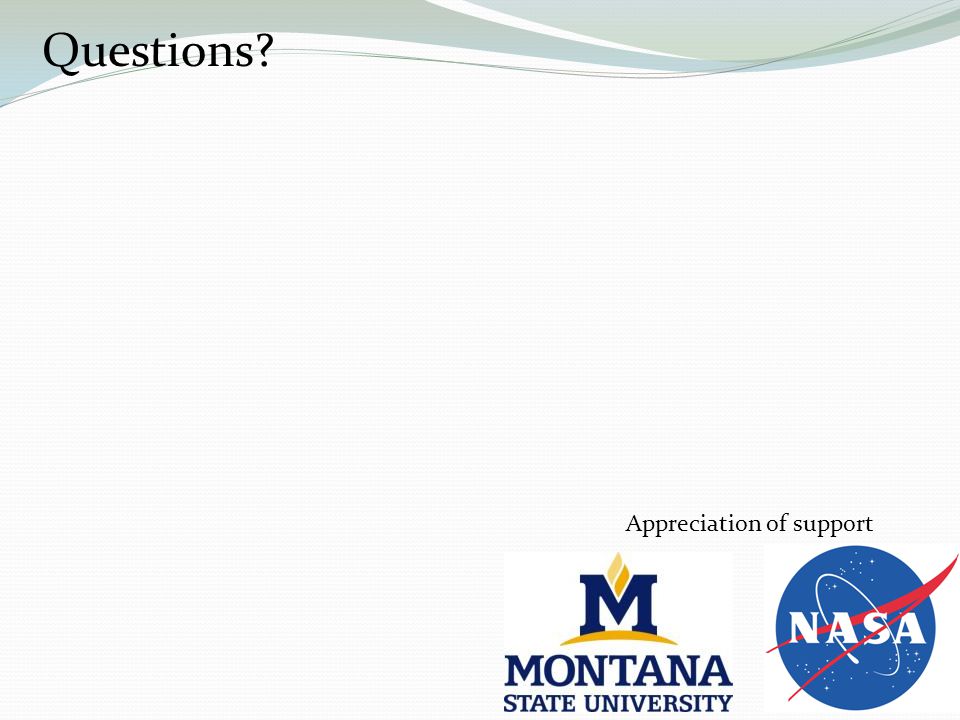 Questions?

Appreciation of support

M
MONTANA
STATE UNIVERSITY

NASA